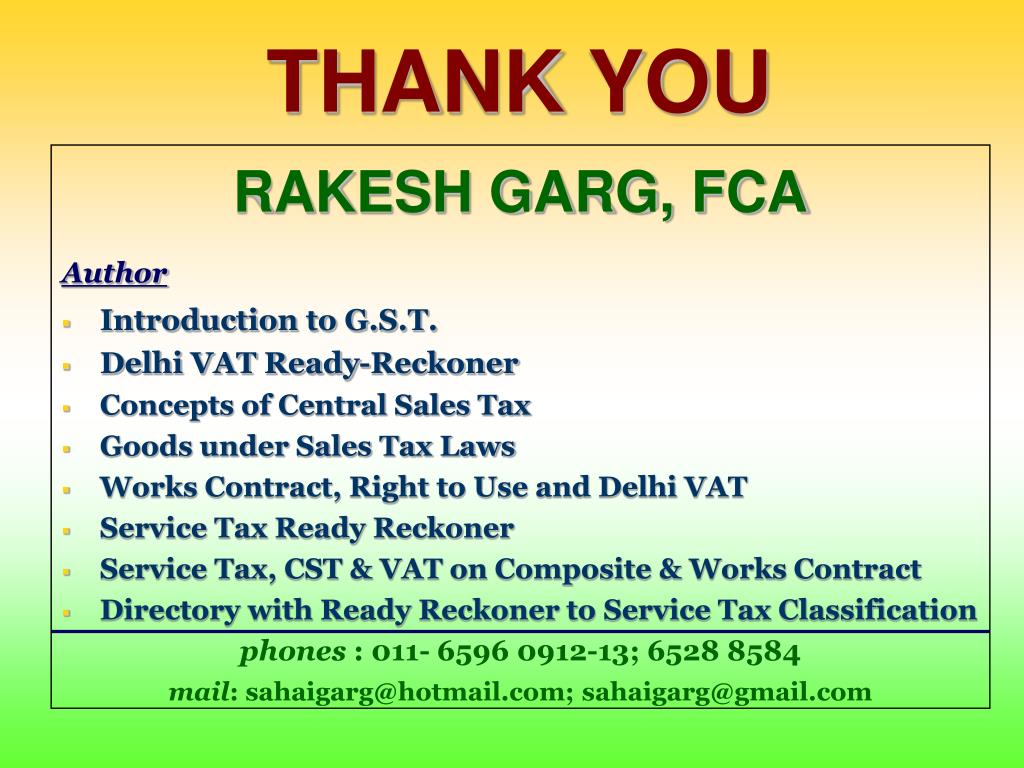 THANK YOU

RAKESH GARG, FCA

Author

- Introduction to G.S.T.
- Delhi VAT Ready-Reckoner
- Concepts of Central Sales Tax
- Goods under Sales Tax Laws
- Works Contract, Right to Use and Delhi VAT
- Service Tax Ready Reckoner
- Service Tax, CST & VAT on Composite & Works Contract
- Directory with Ready Reckoner to Service Tax Classification

phones : 011- 6596 0912-13; 6528 8584

mail: sahaigarg@hotmail.com; sahaigarg@gmail.com